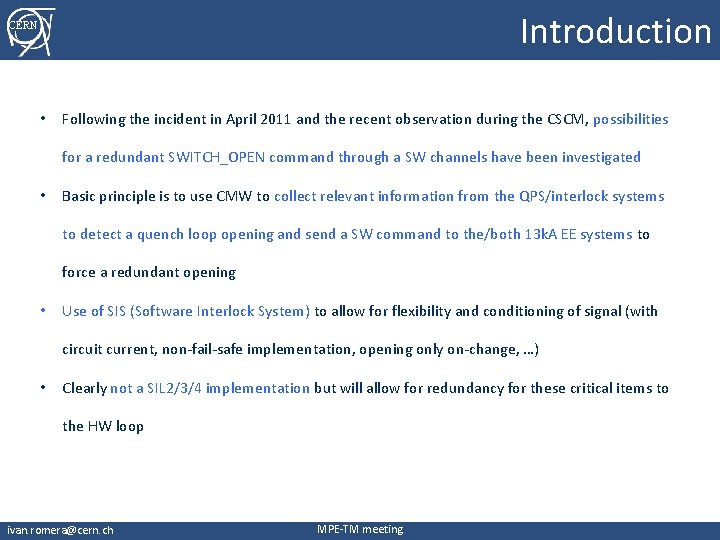 CERN

Introduction

• Following the incident in April 2011 and the recent observation during the CSCM, possibilities for a redundant SWITCH_OPEN command through a SW channels have been investigated

• Basic principle is to use CMW to collect relevant information from the QPS/interlock systems to detect a quench loop opening and send a SW command to the/both 13kA EE systems to force a redundant opening

• Use of SIS (Software Interlock System) to allow for flexibility and conditioning of signal (with circuit current, non-fail-safe implementation, opening only on-change, …)

• Clearly not a SIL2/3/4 implementation but will allow for redundancy for these critical items to the HW loop

ivan.romera@cern.ch

MPE-TM meeting